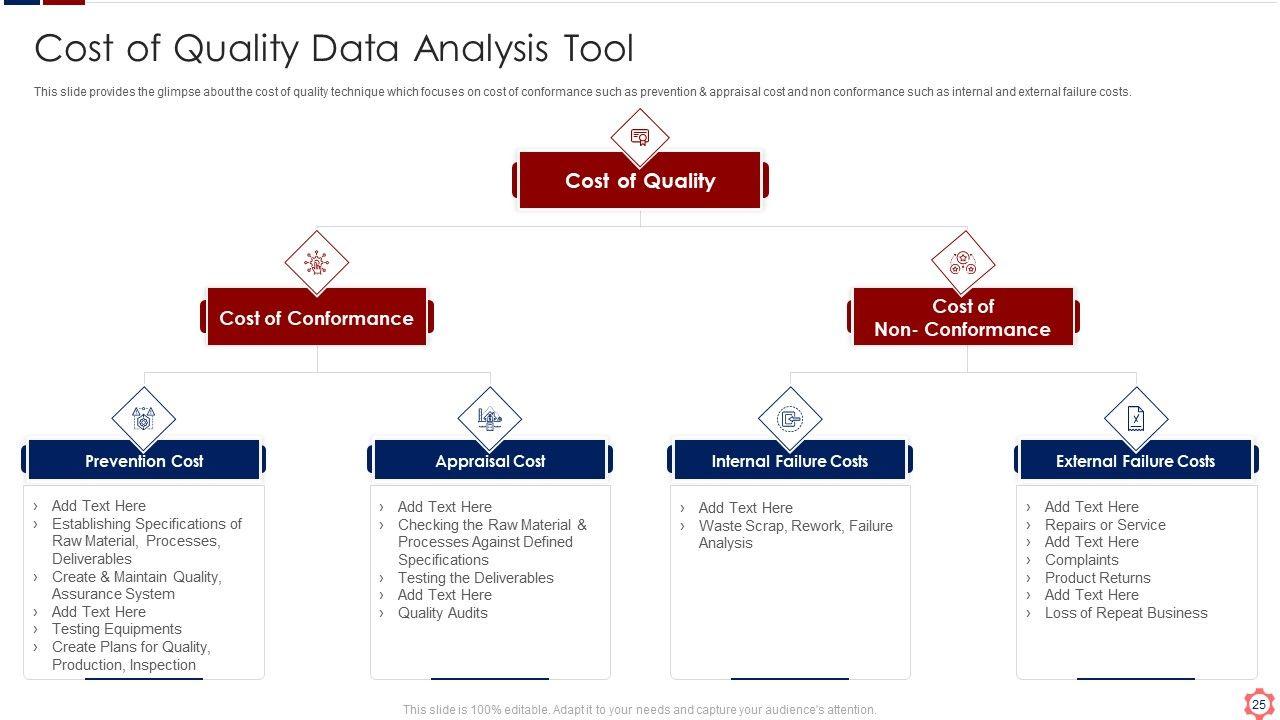 Cost of Quality Data Analysis Tool

This slide provides the glimpse about the cost of quality technique which focuses on cost of conformance such as prevention & appraisal cost and non conformance such as internal and external failure costs.

Cost of Quality

Cost of Conformance

Cost of Non- Conformance

Prevention Cost

› Add Text Here
› Establishing Specifications of Raw Material, Processes, Deliverables
› Create & Maintain Quality, Assurance System
› Add Text Here
› Testing Equipments
› Create Plans for Quality, Production, Inspection

Appraisal Cost

› Add Text Here
› Checking the Raw Material & Processes Against Defined Specifications
› Testing the Deliverables
› Add Text Here
› Quality Audits

Internal Failure Costs

› Add Text Here
› Waste Scrap, Rework, Failure Analysis

External Failure Costs

› Add Text Here
› Repairs or Service
› Add Text Here
› Complaints
› Product Returns
› Add Text Here
› Loss of Repeat Business

This slide is 100% editable. Adapt it to your needs and capture your audience's attention.

25